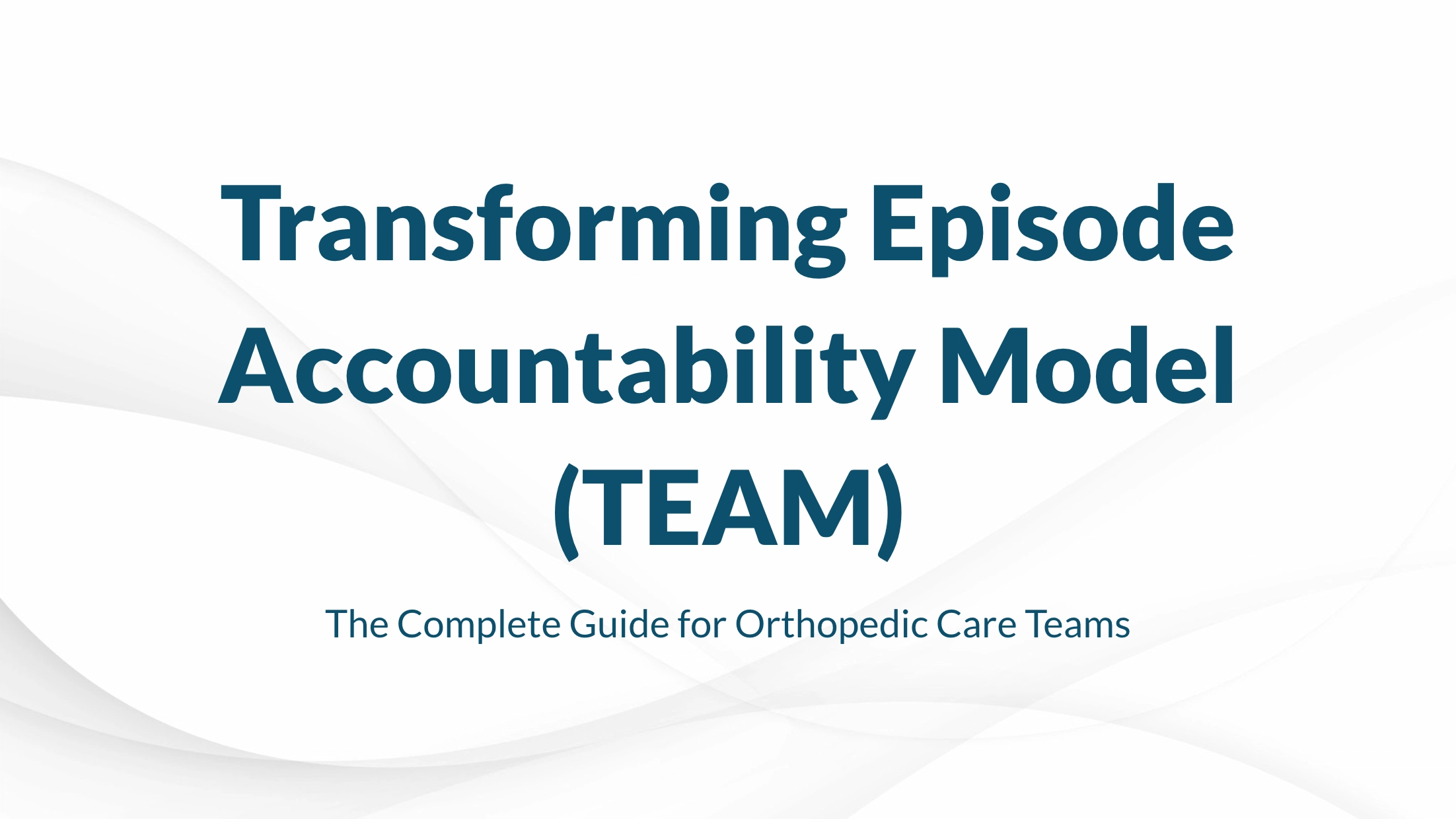 Transforming Episode Accountability Model (TEAM)

The Complete Guide for Orthopedic Care Teams